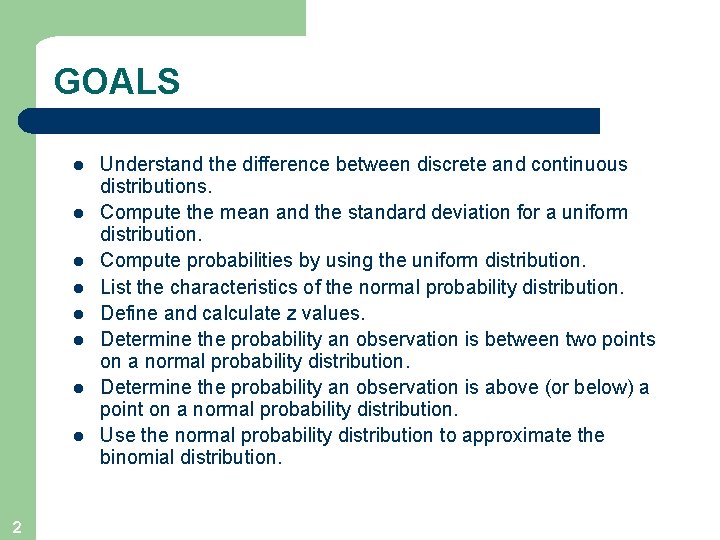 GOALS

- Understand the difference between discrete and continuous distributions.
- Compute the mean and the standard deviation for a uniform distribution.
- Compute probabilities by using the uniform distribution.
- List the characteristics of the normal probability distribution.
- Define and calculate z values.
- Determine the probability an observation is between two points on a normal probability distribution.
- Determine the probability an observation is above (or below) a point on a normal probability distribution.
- Use the normal probability distribution to approximate the binomial distribution.

2